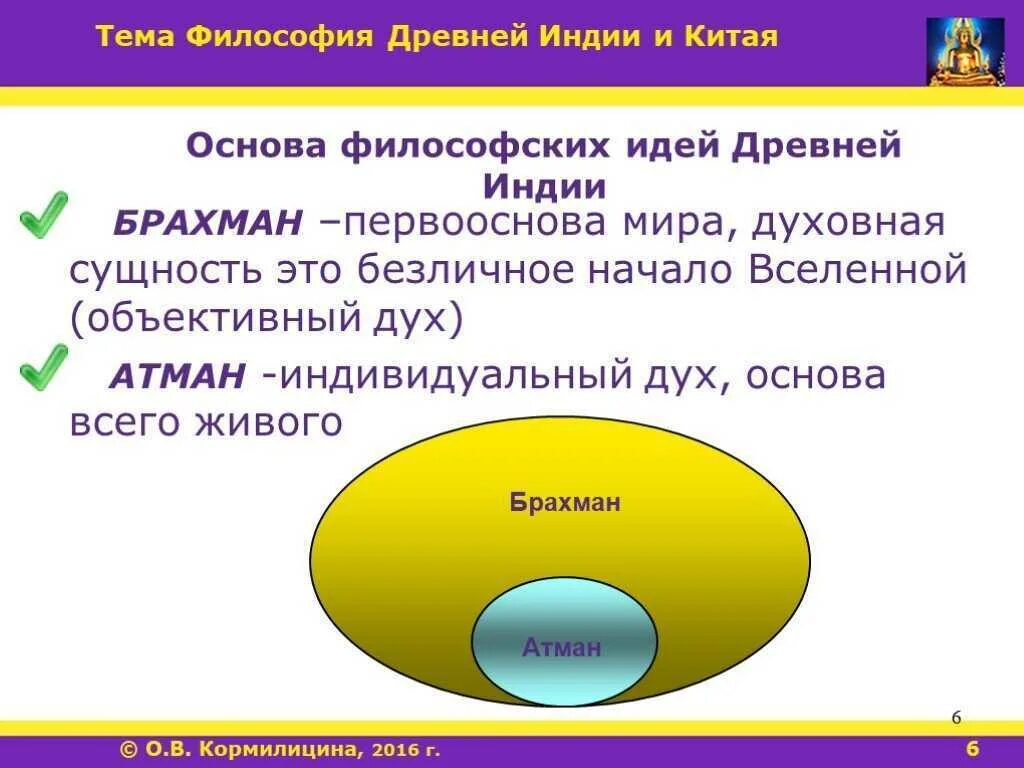 Тема Философия Древней Индии и Китая

Основа философских идей Древней Индии

БРАХМАН –первооснова мира, духовная сущность это безличное начало Вселенной (объективный дух)

АТМАН -индивидуальный дух, основа всего живого

Брахман

Атман

6

© О.В. Кормилицина, 2016 г.

6